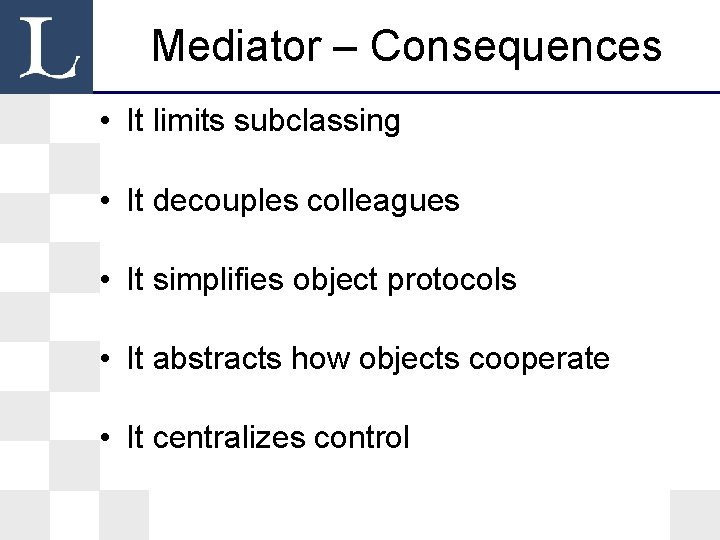 L

Mediator – Consequences

• It limits subclassing

• It decouples colleagues

• It simplifies object protocols

• It abstracts how objects cooperate

• It centralizes control